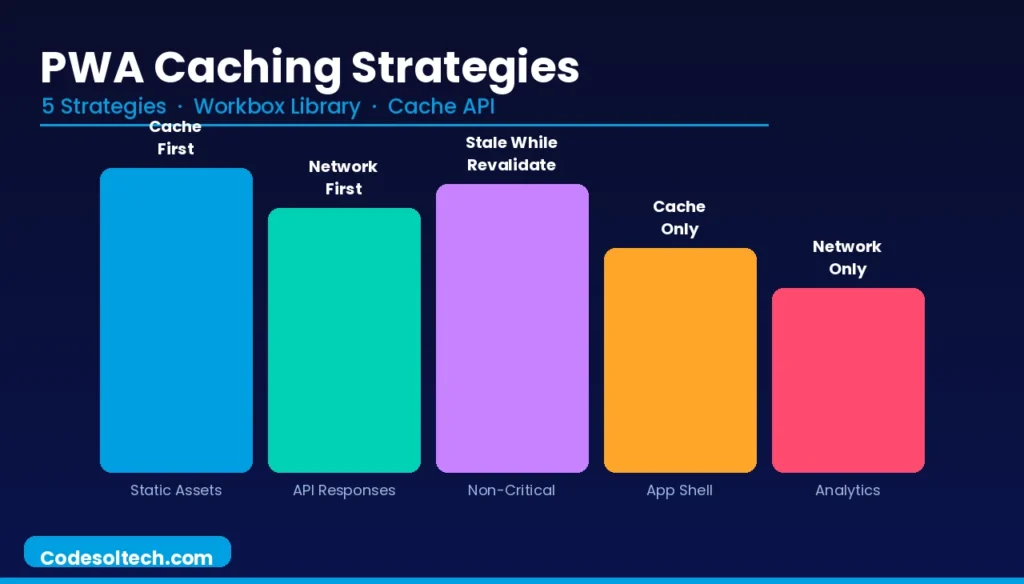 PWA Caching Strategies
5 Strategies · Workbox Library · Cache API

Cache First
Network First
Stale While Revalidate
Cache Only
Network Only

Static Assets
API Responses
Non-Critical
App Shell
Analytics

Codesoltech.com